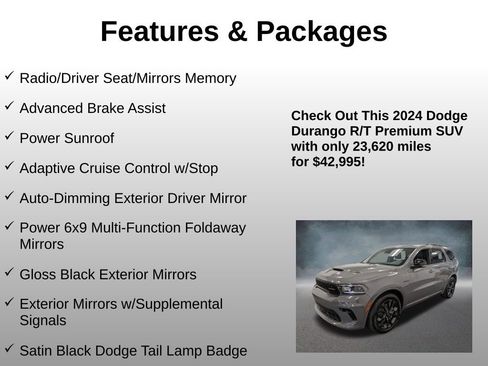 Features & Packages

✓ Radio/Driver Seat/Mirrors Memory

✓ Advanced Brake Assist

✓ Power Sunroof

✓ Adaptive Cruise Control w/Stop

✓ Auto-Dimming Exterior Driver Mirror

✓ Power 6x9 Multi-Function Foldaway Mirrors

✓ Gloss Black Exterior Mirrors

✓ Exterior Mirrors w/Supplemental Signals

✓ Satin Black Dodge Tail Lamp Badge

Check Out This 2024 Dodge Durango R/T Premium SUV with only 23,620 miles for $42,995!